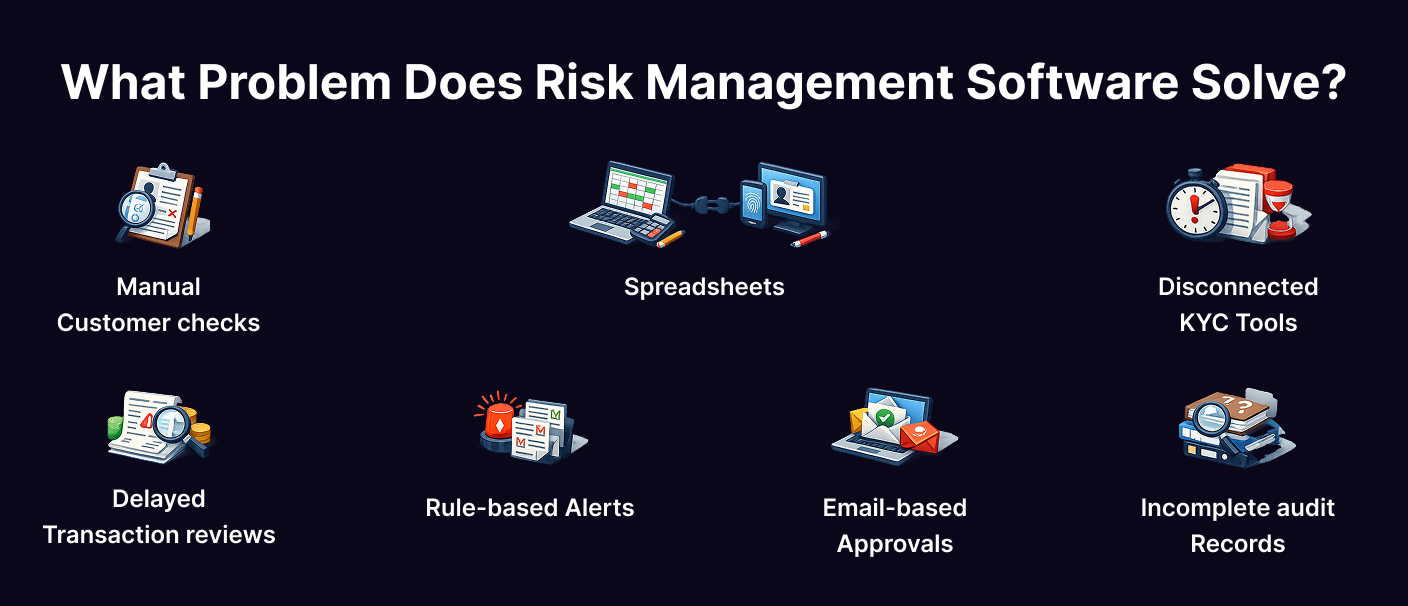 What Problem Does Risk Management Software Solve?

Manual Customer checks

Spreadsheets

Disconnected KYC Tools

Delayed Transaction reviews

Rule-based Alerts

Email-based Approvals

Incomplete audit Records